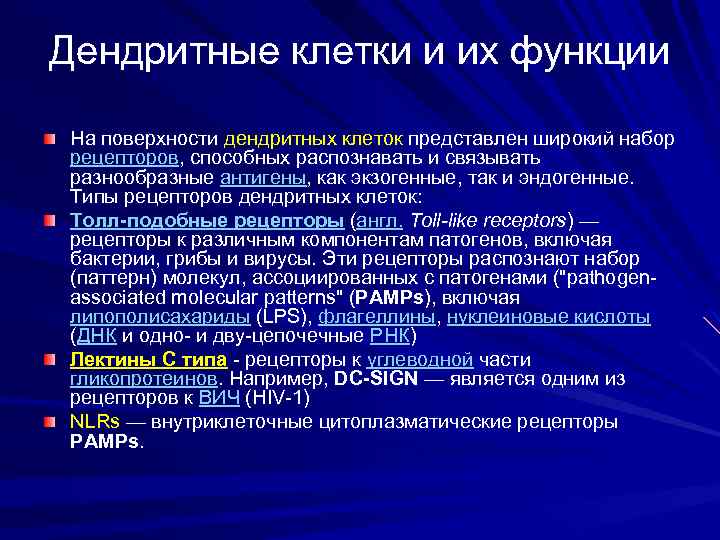 Дендритные клетки и их функции

На поверхности дендритных клеток представлен широкий набор рецепторов, способных распознавать и связывать разнообразные антигены, как экзогенные, так и эндогенные. Типы рецепторов дендритных клеток:

Толл-подобные рецепторы (англ. Toll-like receptors) — рецепторы к различным компонентам патогенов, включая бактерии, грибы и вирусы. Эти рецепторы распознают набор (паттерн) молекул, ассоциированных с патогенами ("pathogen-associated molecular patterns" (PAMPs), включая липополисахариды (LPS), флагеллины, нуклеиновые кислоты (ДНК и одно- и дву-цепочечные РНК)

Лектины С типа - рецепторы к углеводной части гликопротеинов. Например, DC-SIGN — является одним из рецепторов к ВИЧ (HIV-1)

NLRs — внутриклеточные цитоплазматические рецепторы PAMPs.